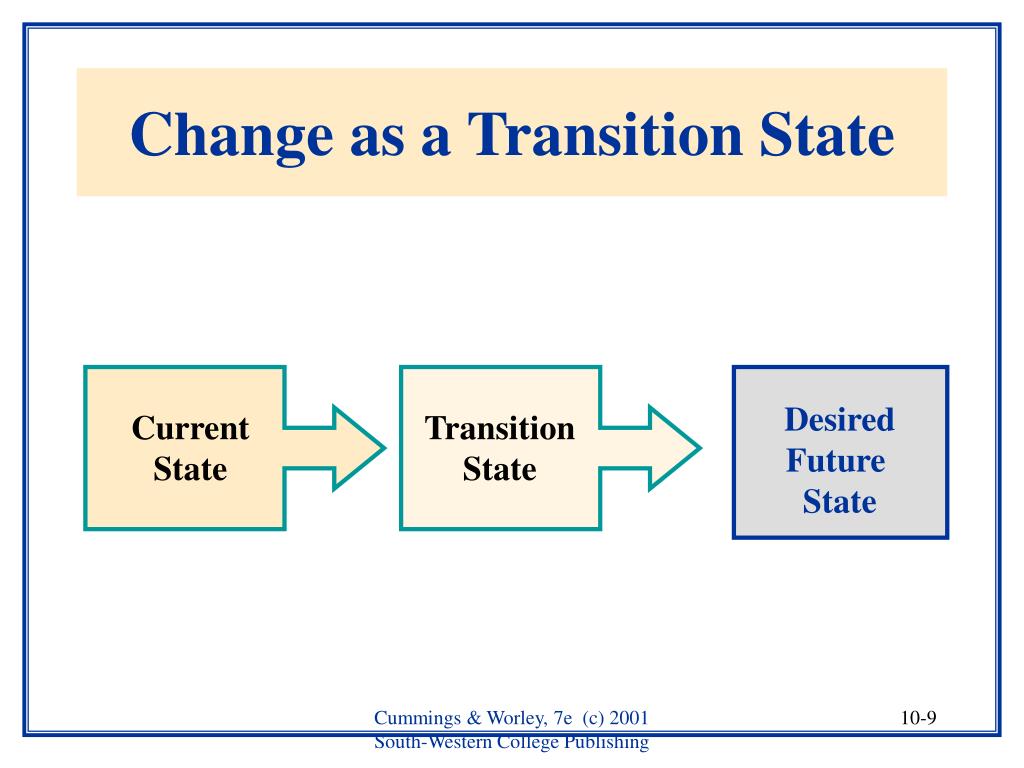 Change as a Transition State

Current State

Transition State

Desired Future State

Cummings & Worley, 7e (c) 2001
South-Western College Publishing

10-9